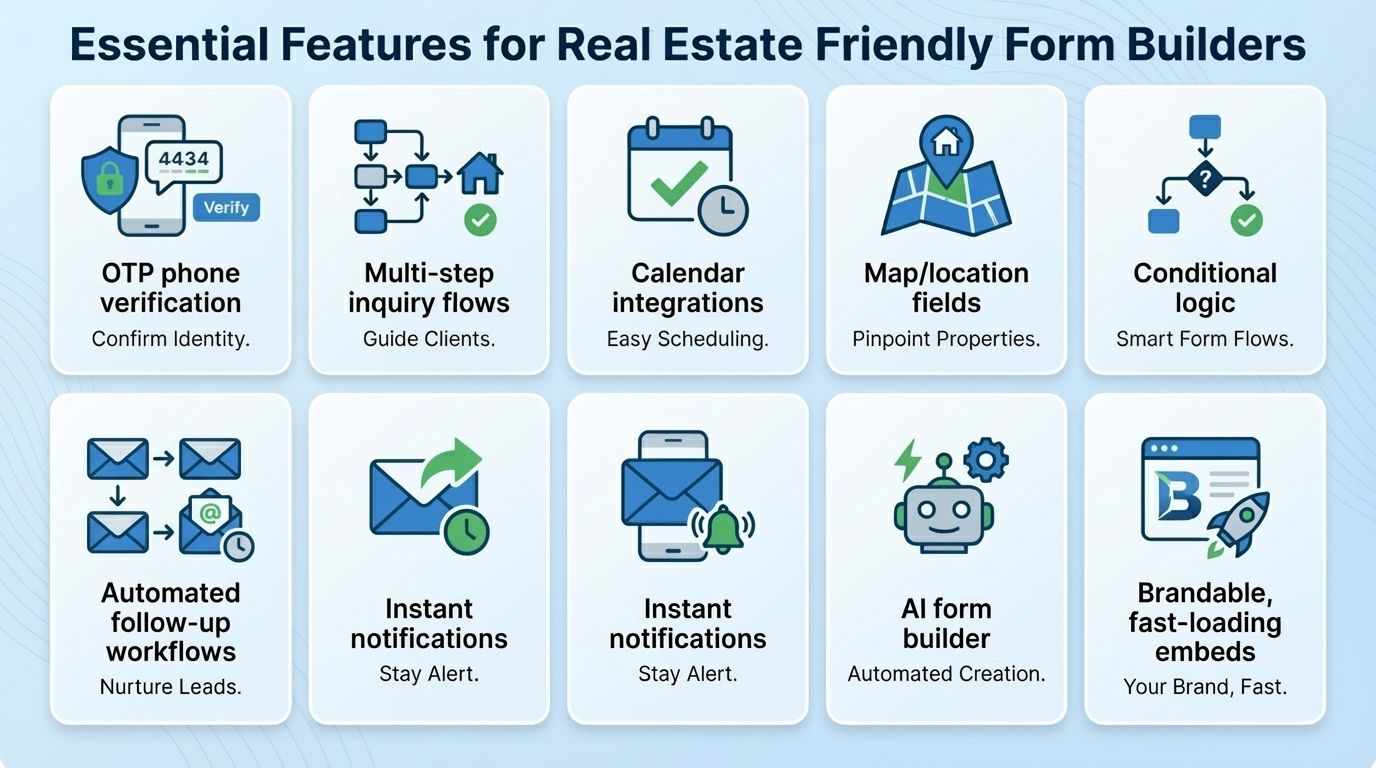 Essential Features for Real Estate Friendly Form Builders

4434
Verify
OTP phone verification
Confirm Identity.

Multi-step inquiry flows
Guide Clients.

Calendar integrations
Easy Scheduling.

Map/location fields
Pinpoint Properties.

?
Conditional logic
Smart Form Flows.

@
Automated follow-up workflows
Nurture Leads.

Instant notifications
Stay Alert.

Instant notifications
Stay Alert.

AI form builder
Automated Creation.

B
Brandable, fast-loading embeds
Your Brand, Fast.